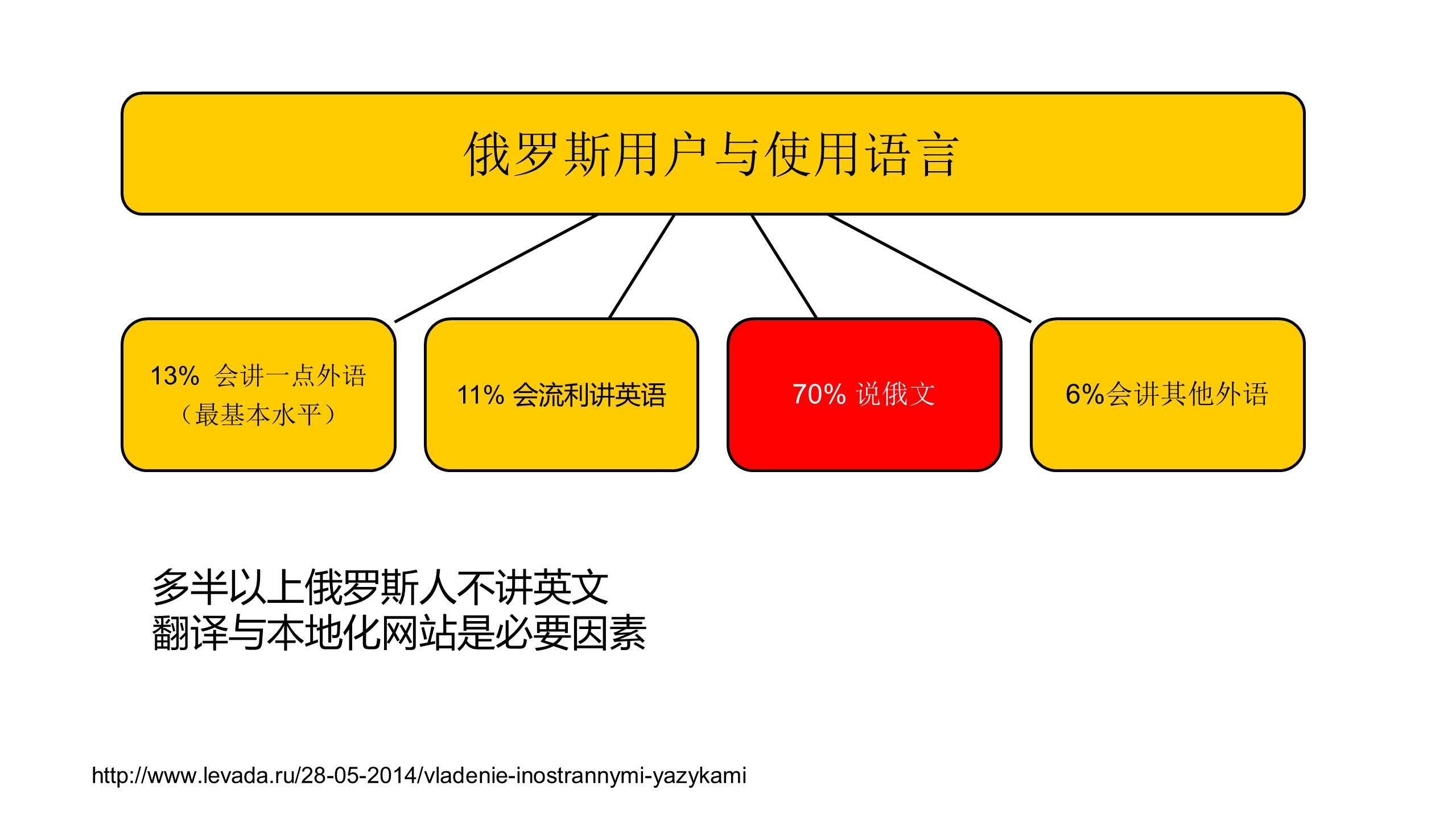 俄罗斯用户与使用语言

13% 会讲一点外语（最基本水平）

11% 会流利讲英语

70% 说俄文

6%会讲其他外语

多半以上俄罗斯人不讲英文
翻译与本地化网站是必要因素

http://www.levada.ru/28-05-2014/vladenie-inostrannymi-yazykami